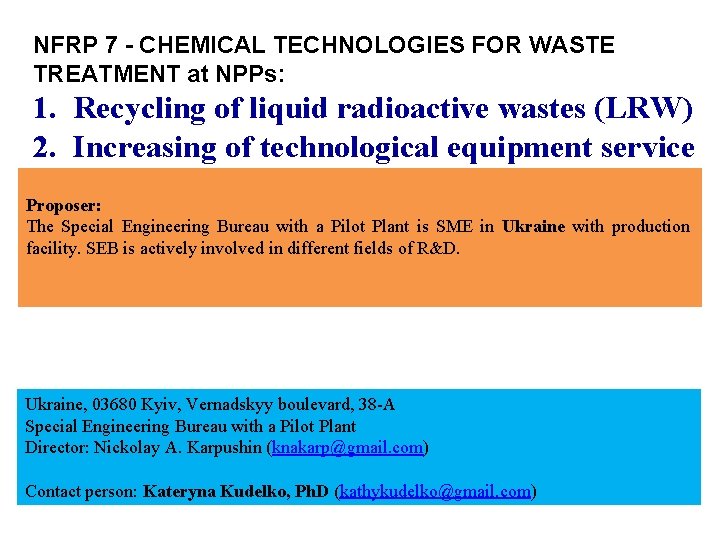 NFRP 7 - CHEMICAL TECHNOLOGIES FOR WASTE TREATMENT at NPPs:

1. Recycling of liquid radioactive wastes (LRW)
2. Increasing of technological equipment service

Proposer:
The Special Engineering Bureau with a Pilot Plant is SME in Ukraine with production facility. SEB is actively involved in different fields of R&D.

Ukraine, 03680 Kyiv, Vernadskyy boulevard, 38-A
Special Engineering Bureau with a Pilot Plant
Director: Nickolay A. Karpushin (knakarp@gmail.com)

Contact person: Kateryna Kudelko, PhD (kathykudelko@gmail.com)